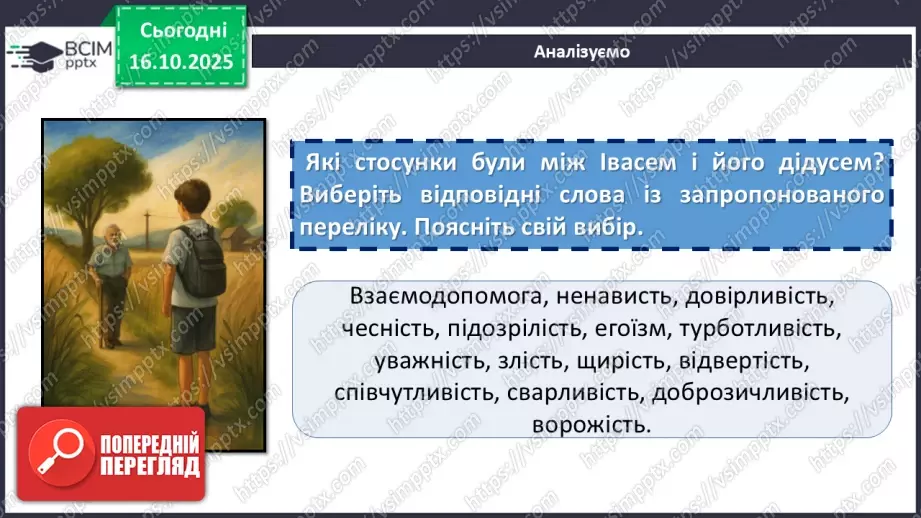 ВСІМ pptx

Сьогодні 16.10.2025

Аналізуємо

Які стосунки були між Івасем і його дідусем? Виберіть відповідні слова із запропонованого переліку. Поясніть свій вибір.

Взаємодопомога, ненависть, довірливість, чесність, підозрілість, егоїзм, турботливість, уважність, злість, щирість, відвертість, співчутливість, сварливість, доброзичливість, ворожість.

ПОПЕРЕДНІЙ ПЕРЕГЛЯД

https://vsimpptx.com